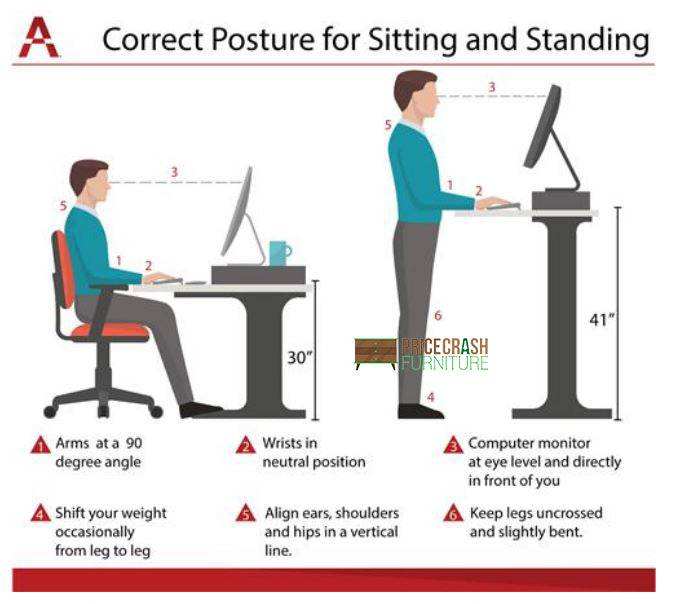 A

Correct Posture for Sitting and Standing

3
5
1
2
30"

3
5
1
2
6
4
41"

PRICECRASH FURNITURE

1 Arms at a 90 degree angle

2 Wrists in neutral position

3 Computer monitor at eye level and directly in front of you

4 Shift your weight occasionally from leg to leg

5 Align ears, shoulders and hips in a vertical line.

6 Keep legs uncrossed and slightly bent.